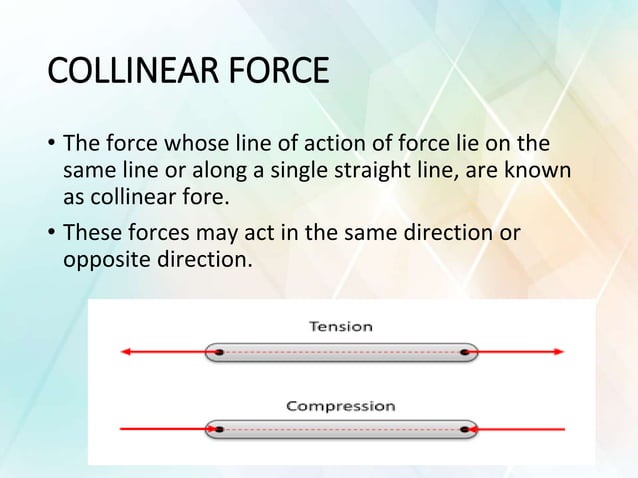 COLLINEAR FORCE

• The force whose line of action of force lie on the same line or along a single straight line, are known as collinear fore.

• These forces may act in the same direction or opposite direction.

Tension

Compression